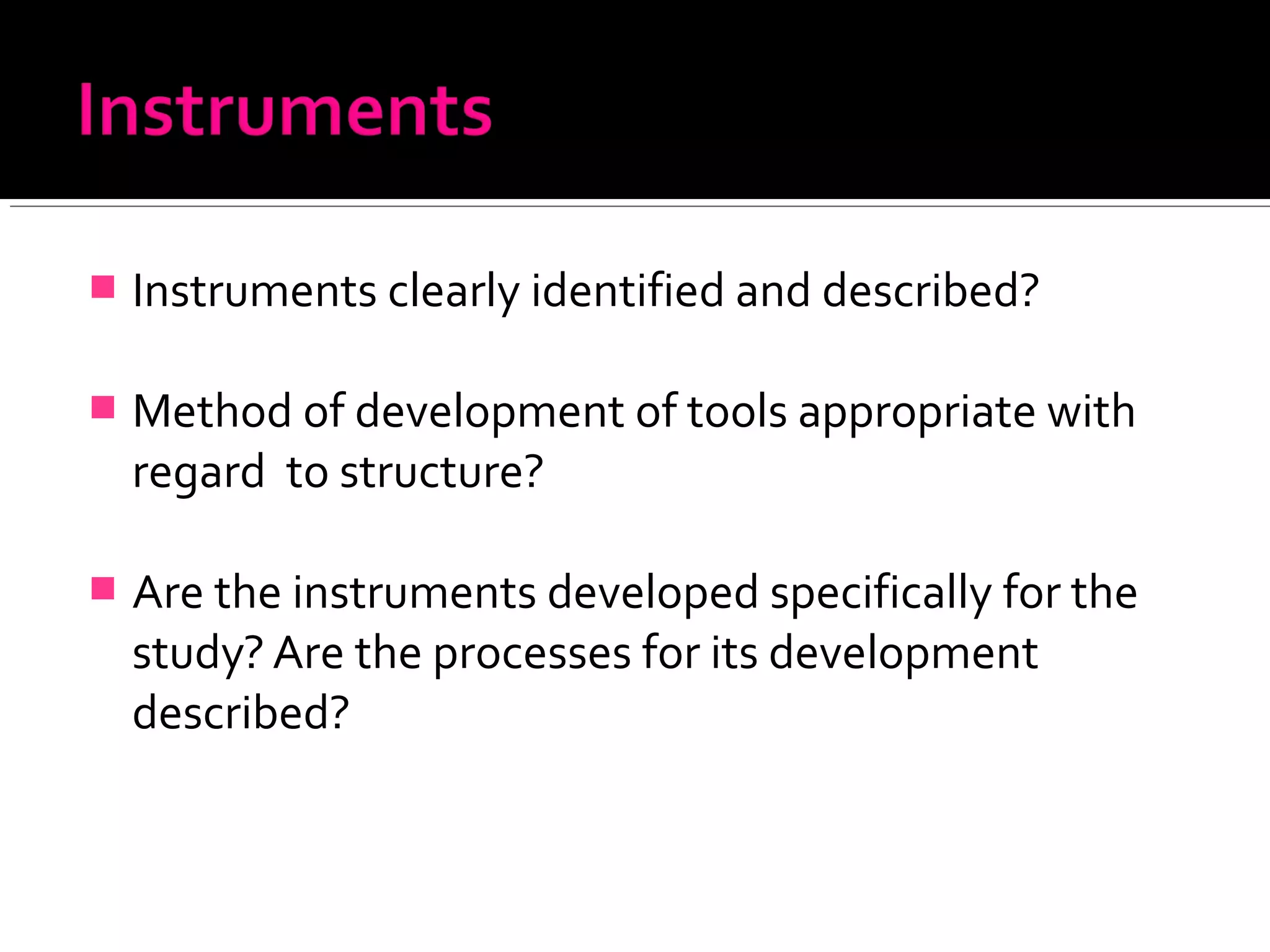 Instruments

Instruments clearly identified and described?

Method of development of tools appropriate with regard to structure?

Are the instruments developed specifically for the study? Are the processes for its development described?